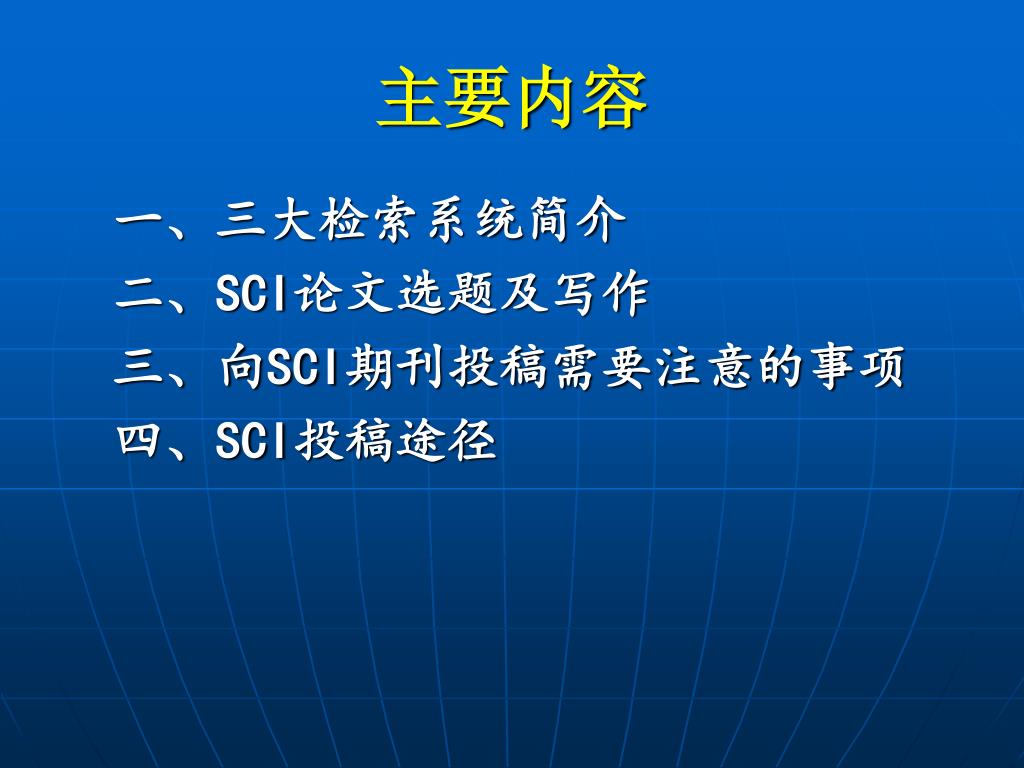 主要内容

一、三大检索系统简介
二、SCI论文选题及写作
三、向SCI期刊投稿需要注意的事项
四、SCI投稿途径